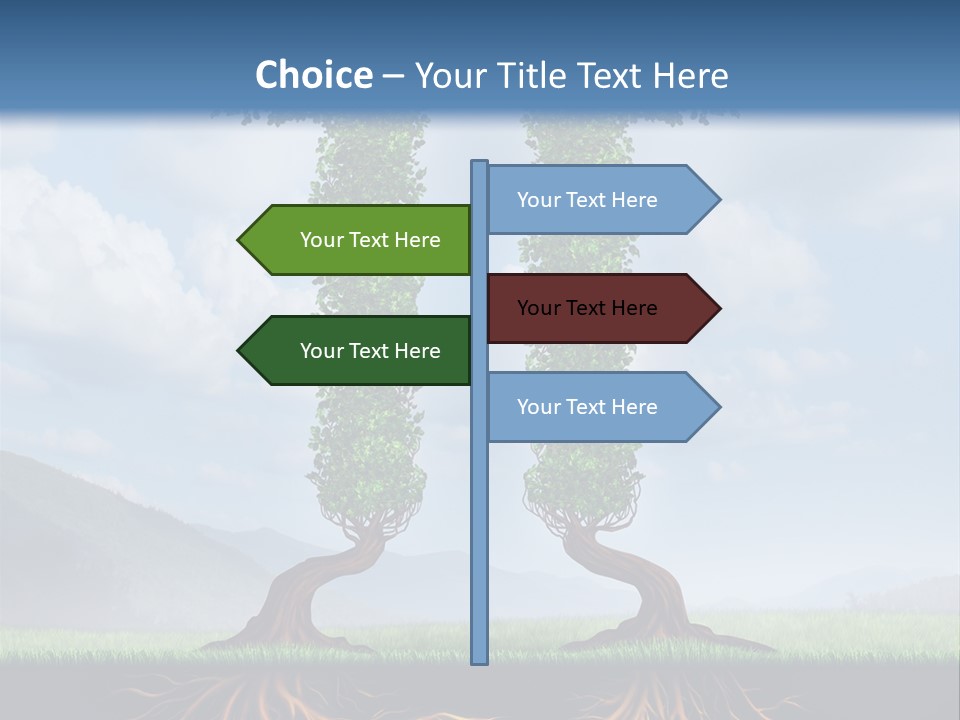 Choice – Your Title Text Here

Your Text Here

Your Text Here

Your Text Here

Your Text Here

Your Text Here